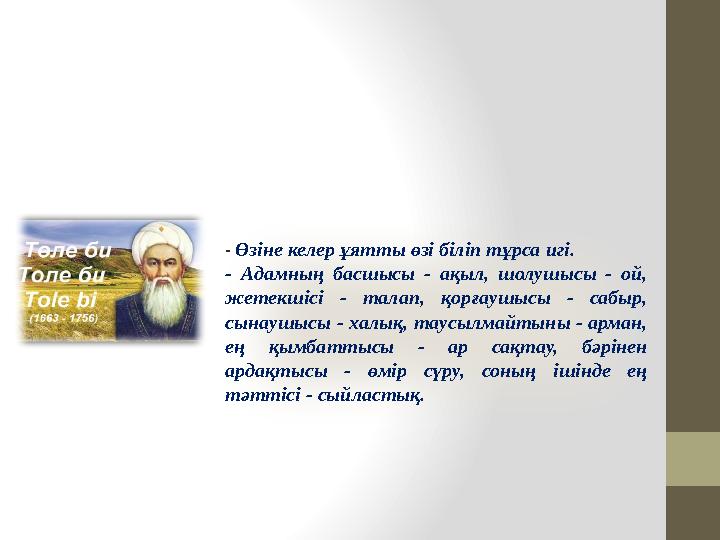 Төле би
Толе би
Tole bi
(1663 - 1756)

- Өзіне келер ұятты өзі біліп тұрса игі.
- Адамның басшысы - ақыл, шолушысы - ой, жетекшісі - талап, қорғаушысы - сабыр, сынаушысы - халық, таусылмайтыны - арман, ең қымбаттысы - ар сақтау, бәрінен ардақтысы - өмір сүру, соның ішінде ең тәттісі - сыйластық.